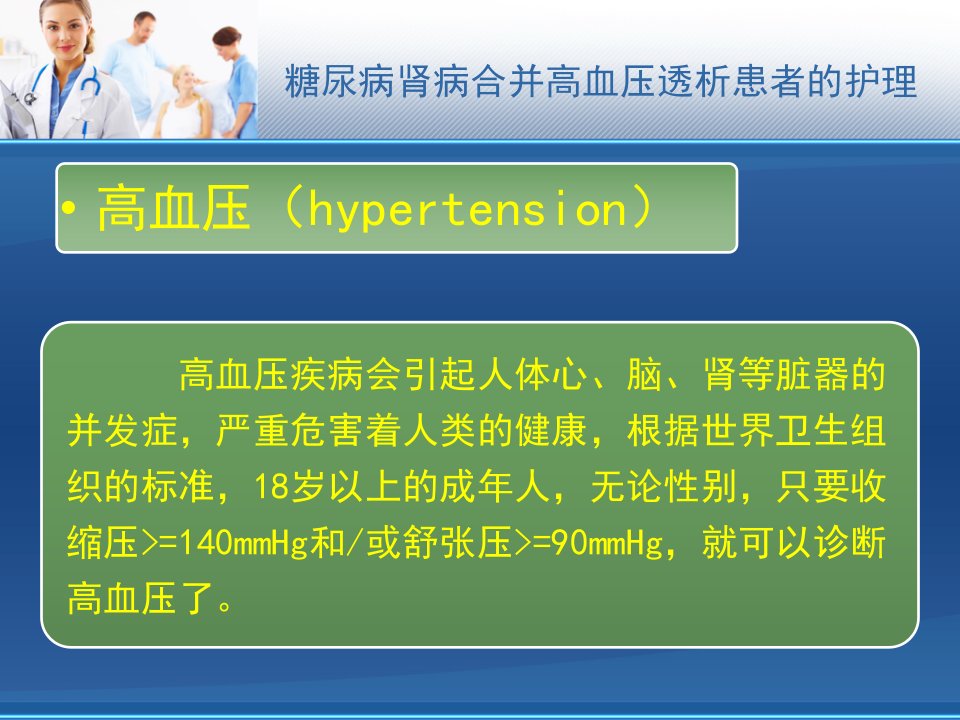 糖尿病肾病合并高血压透析患者的护理

• 高血压（hypertension）

高血压疾病会引起人体心、脑、肾等脏器的并发症，严重危害着人类的健康，根据世界卫生组织的标准，18岁以上的成年人，无论性别，只要收缩压>=140mmHg和/或舒张压>=90mmHg，就可以诊断高血压了。